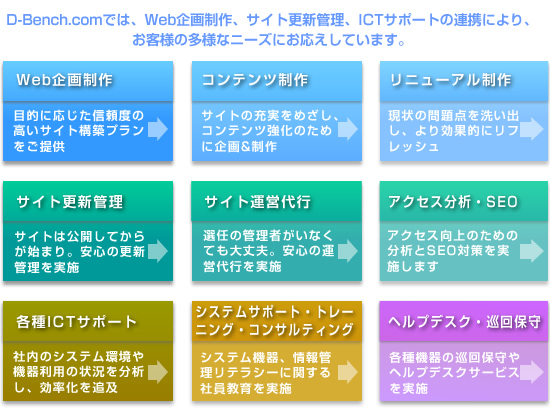 D-Bench.comでは、Web企画制作、サイト更新管理、ICTサポートの連携により、お客様の多様なニーズにお応えしています。

Web企画制作

目的に応じた信頼度の高いサイト構築プランをご提供

コンテンツ制作

サイトの充実をめざし、コンテンツ強化のために企画&制作

リニューアル制作

現状の問題点を洗い出し、より効果的にリフレッシュ

サイト更新管理

サイトは公開してからが始まり。安心の更新管理を実施

サイト運営代行

選任の管理者がいなくても大丈夫。安心の運営代行を実施

アクセス分析・SEO

アクセス向上のための分析とSEO対策を実施します

各種ICTサポート

社内のシステム環境や機器利用の状況を分析し、効率化を追及

システムサポート・トレーニング・コンサルティング

システム機器、情報管理リテラシーに関する社員教育を実施

ヘルプデスク・巡回保守

各種機器の巡回保守やヘルプデスクサービスを実施